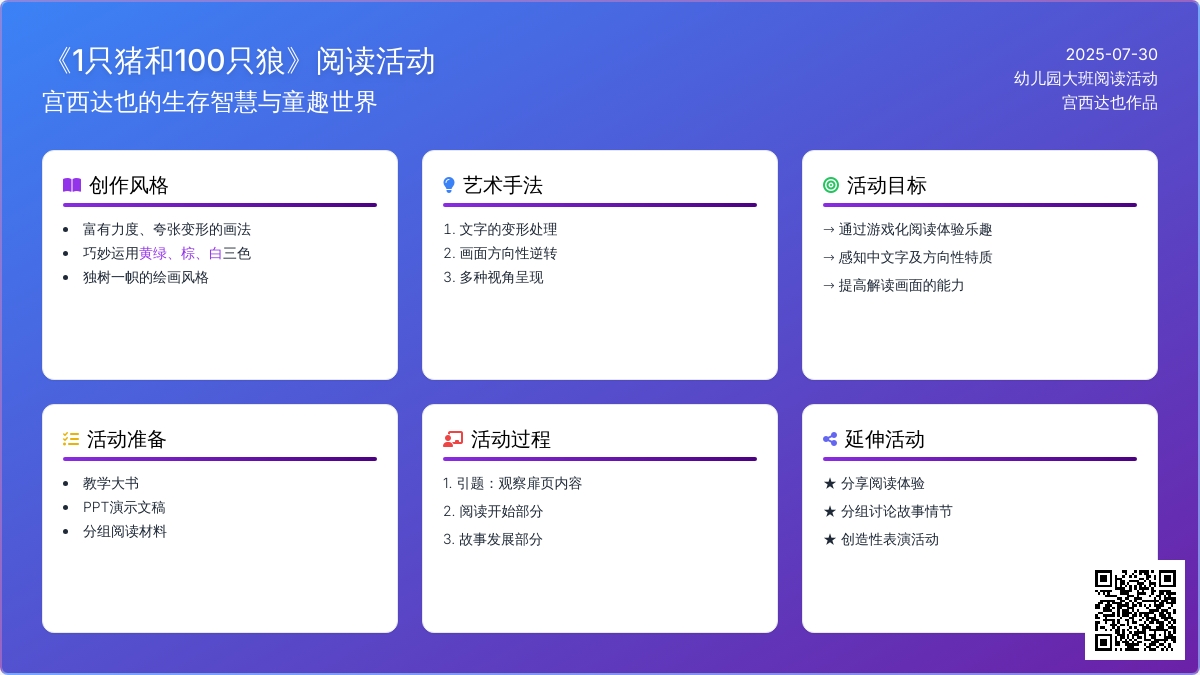 《1只猪和100只狼》阅读活动
宫西达也的生存智慧与童趣世界

2025-07-30
幼儿园大班阅读活动
宫西达也作品

创作风格
- 富有力度、夸张变形的画法
- 巧妙运用黄绿、棕、白三色
- 独树一帜的绘画风格

艺术手法
1. 文字的变形处理
2. 画面方向性逆转
3. 多种视角呈现

活动目标
→ 通过游戏化阅读体验乐趣
→ 感知中文字及方向性特质
→ 提高解读画面的能力

活动准备
- 教学大书
- PPT演示文稿
- 分组阅读材料

活动过程
1. 引题：观察扉页内容
2. 阅读开始部分
3. 故事发展部分

延伸活动
★ 分享阅读体验
★ 分组讨论故事情节
★ 创造性表演活动